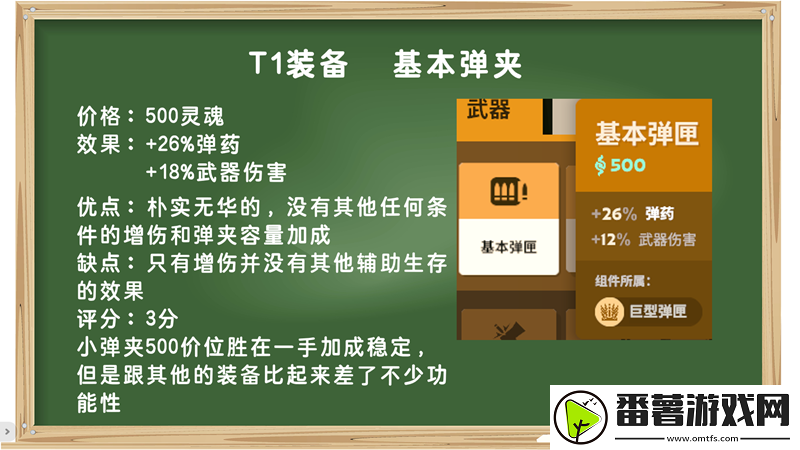 T1装备　基本弹夹

价格：500灵魂
效果：+26%弹药
　　　+18%武器伤害

优点：朴实无华的，没有其他任何条件的增伤和弹夹容量加成
缺点：只有增伤并没有其他辅助生存的效果
评分：3分
小弹夹500价位胜在一手加成稳定，但是跟其他的装备比起来差了不少功能性

武器

基本弹匣

基本弹匣
500
+26% 弹药
+12% 武器伤害
组件所属：
巨型弹匣

番薯游戏网
www.omtfs.com